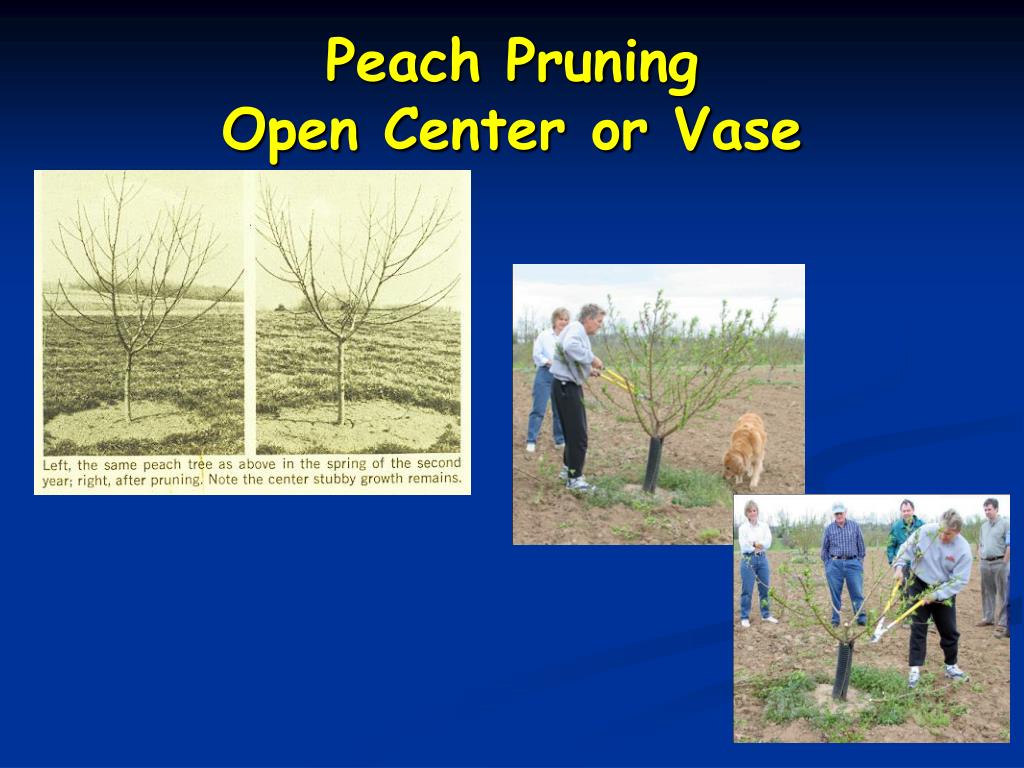 Peach Pruning
Open Center or Vase

Left, the same peach tree as above in the spring of the second year; right, after pruning. Note the center stubby growth remains.